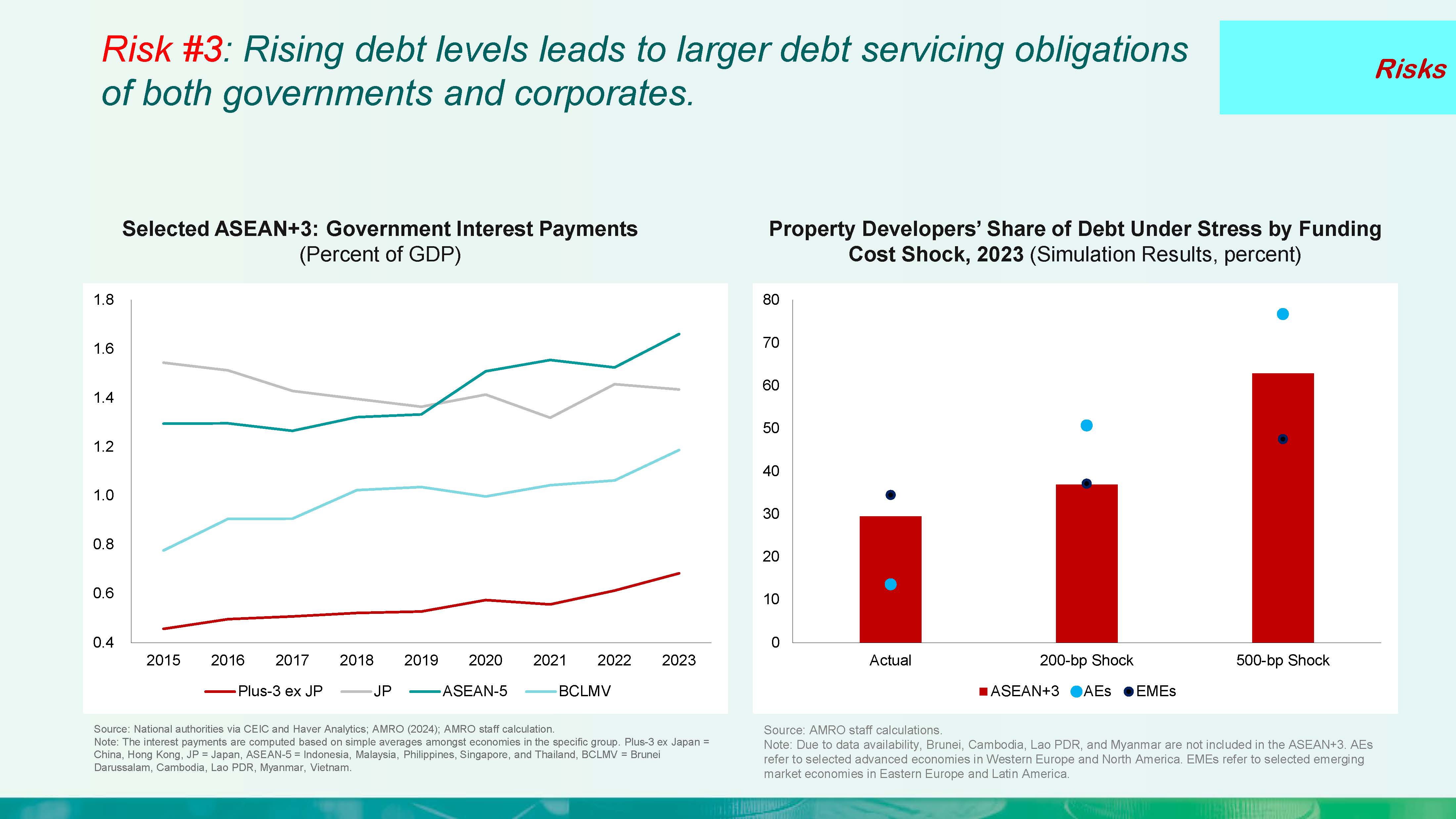 Risk #3: Rising debt levels leads to larger debt servicing obligations of both governments and corporates.

Risks

Selected ASEAN+3: Government Interest Payments
(Percent of GDP)

1.8
1.6
1.4
1.2
1.0
0.8
0.6
0.4

2015 2016 2017 2018 2019 2020 2021 2022 2023

Plus-3 ex JP JP ASEAN-5 BCLMV

Source: National authorities via CEIC and Haver Analytics; AMRO (2024); AMRO staff calculation.
Note: The interest payments are computed based on simple averages amongst economies in the specific group. Plus-3 ex Japan = China, Hong Kong, JP = Japan, ASEAN-5 = Indonesia, Malaysia, Philippines, Singapore, and Thailand, BCLMV = Brunei Darussalam, Cambodia, Lao PDR, Myanmar, Vietnam.

Property Developers' Share of Debt Under Stress by Funding Cost Shock, 2023 (Simulation Results, percent)

80
70
60
50
40
30
20
10
0

Actual 200-bp Shock 500-bp Shock

ASEAN+3 AEs EMEs

Source: AMRO staff calculations.
Note: Due to data availability, Brunei, Cambodia, Lao PDR, and Myanmar are not included in the ASEAN+3. AEs refer to selected advanced economies in Western Europe and North America. EMEs refer to selected emerging market economies in Eastern Europe and Latin America.